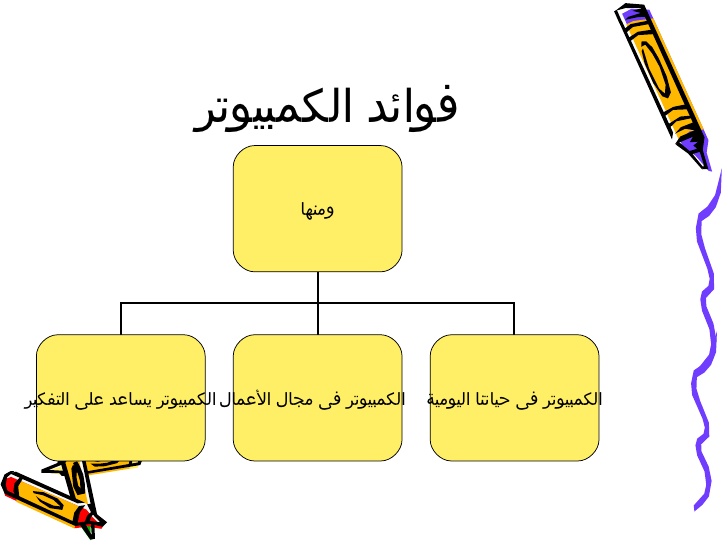 فوائد الكمبيوتر

ومنها

الكمبيوتر فى حياتنا اليومية

الكمبيوتر فى مجال الأعمال

الكمبيوتر يساعد على التفكير